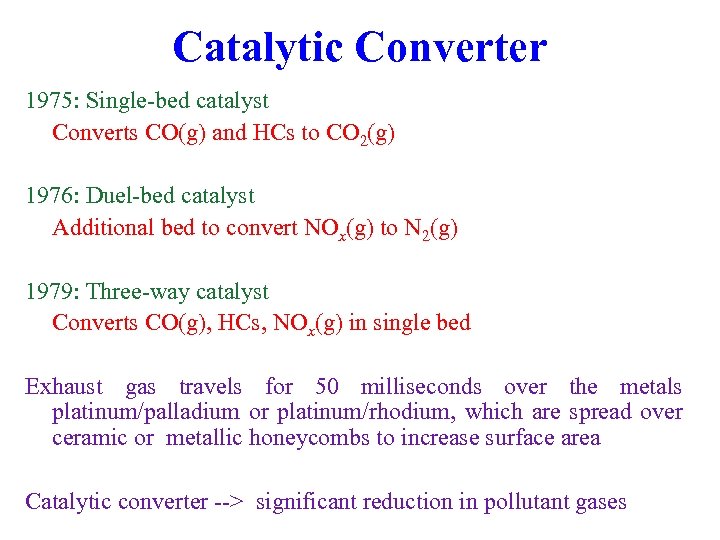 Catalytic Converter

1975: Single-bed catalyst
Converts CO(g) and HCs to $CO_2$(g)

1976: Duel-bed catalyst
Additional bed to convert $NO_x$(g) to $N_2$(g)

1979: Three-way catalyst
Converts CO(g), HCs, $NO_x$(g) in single bed

Exhaust gas travels for 50 milliseconds over the metals platinum/palladium or platinum/rhodium, which are spread over ceramic or metallic honeycombs to increase surface area

Catalytic converter --> significant reduction in pollutant gases